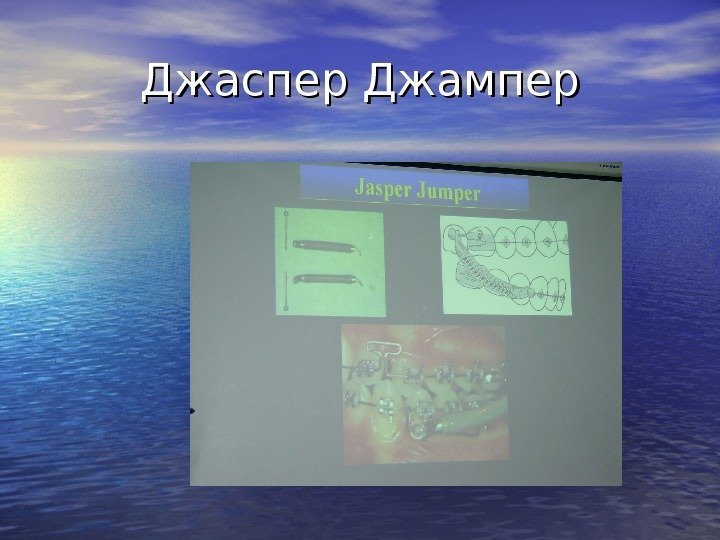 Джаспер Джампер

Jasper Jumper